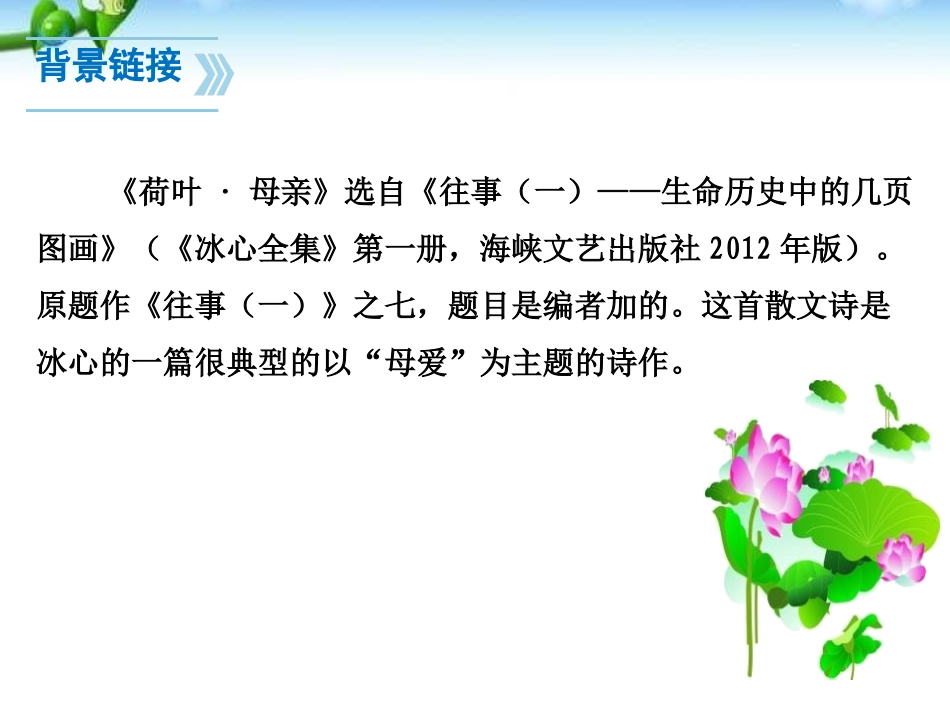 背景链接

《荷叶 · 母亲》选自《往事（一）——生命历史中的几页图画》（《冰心全集》第一册，海峡文艺出版社 2012 年版）。原题作《往事（一）》之七，题目是编者加的。这首散文诗是冰心的一篇很典型的以“母爱”为主题的诗作。